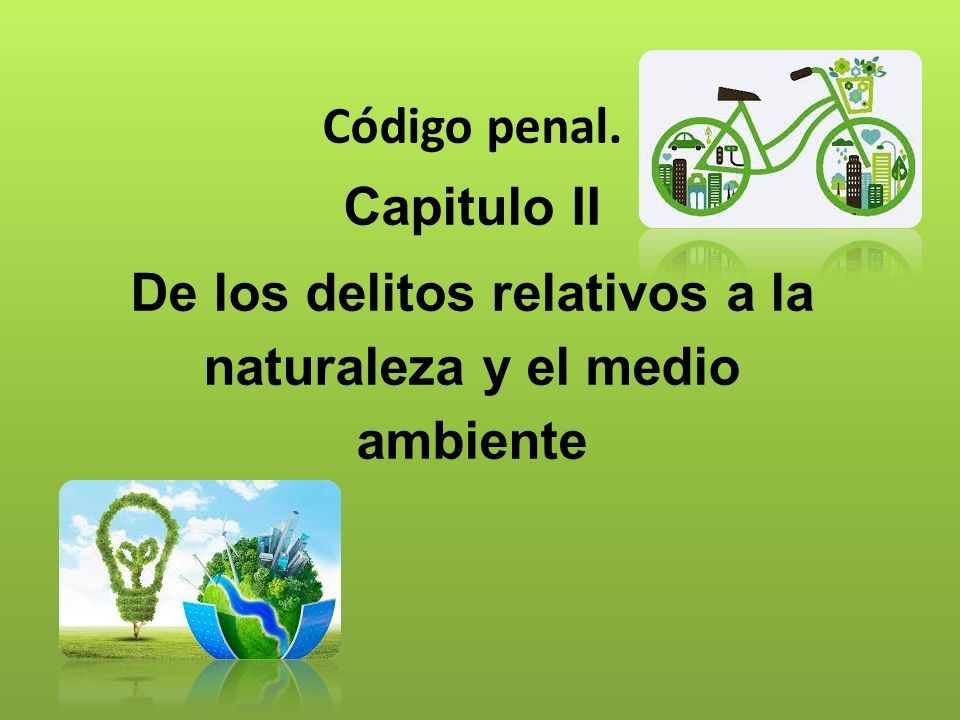 Código penal.

Capitulo II

De los delitos relativos a la naturaleza y el medio ambiente